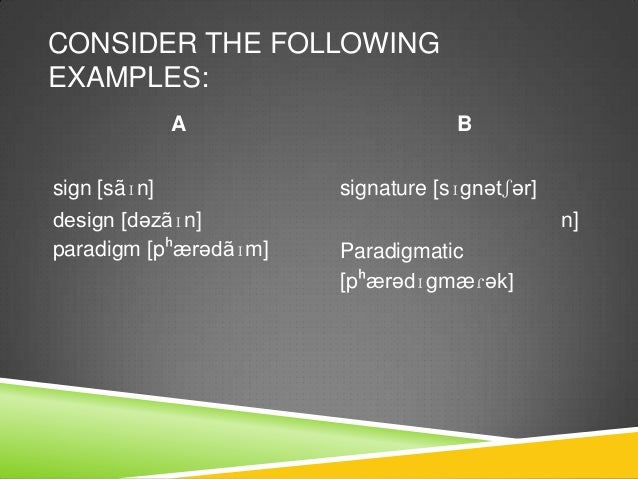 CONSIDER THE FOLLOWING EXAMPLES:

A

sign [sãɪn]
design [dəzãɪn]
paradigm [pʰærədãɪm]

B

signature [sɪgnətʃər]
n]
Paradigmatic [pʰærədɪgmæɾək]